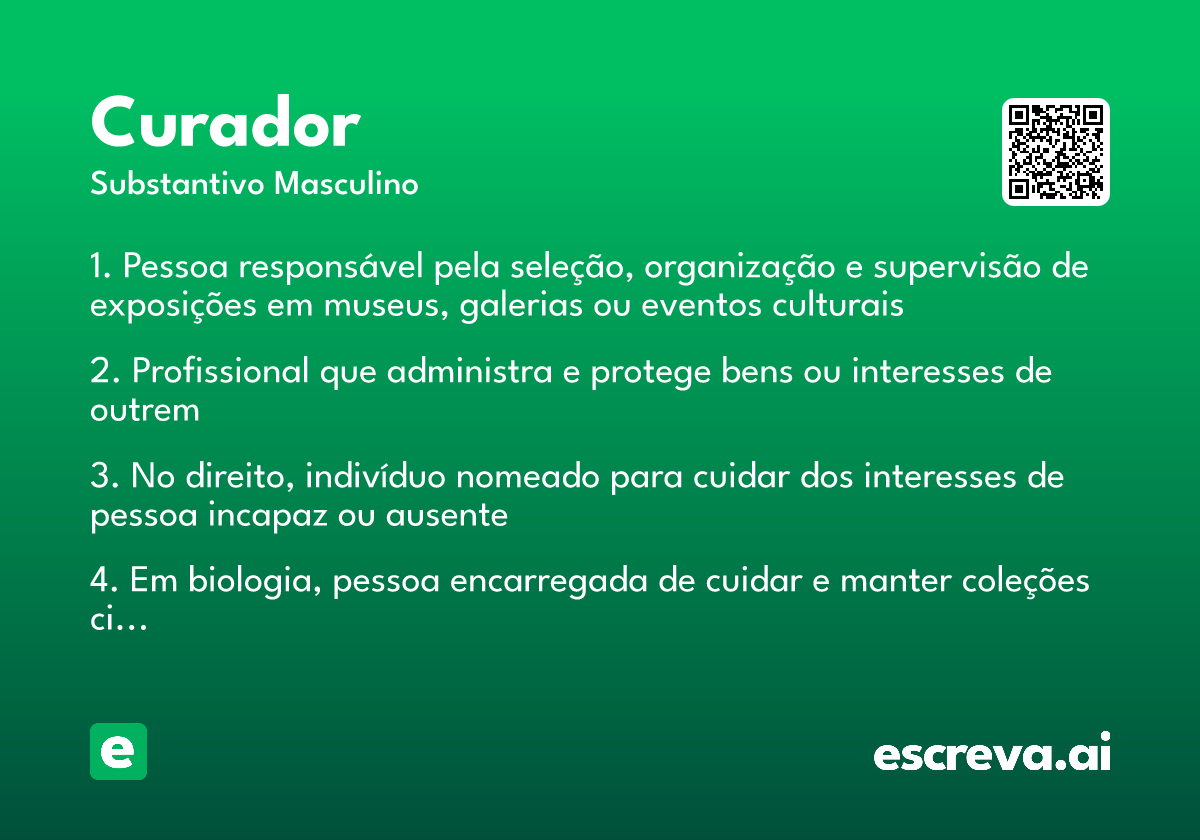 Curador
Substantivo Masculino

1. Pessoa responsável pela seleção, organização e supervisão de exposições em museus, galerias ou eventos culturais

2. Profissional que administra e protege bens ou interesses de outrem

3. No direito, indivíduo nomeado para cuidar dos interesses de pessoa incapaz ou ausente

4. Em biologia, pessoa encarregada de cuidar e manter coleções ci...

e

escreva.ai